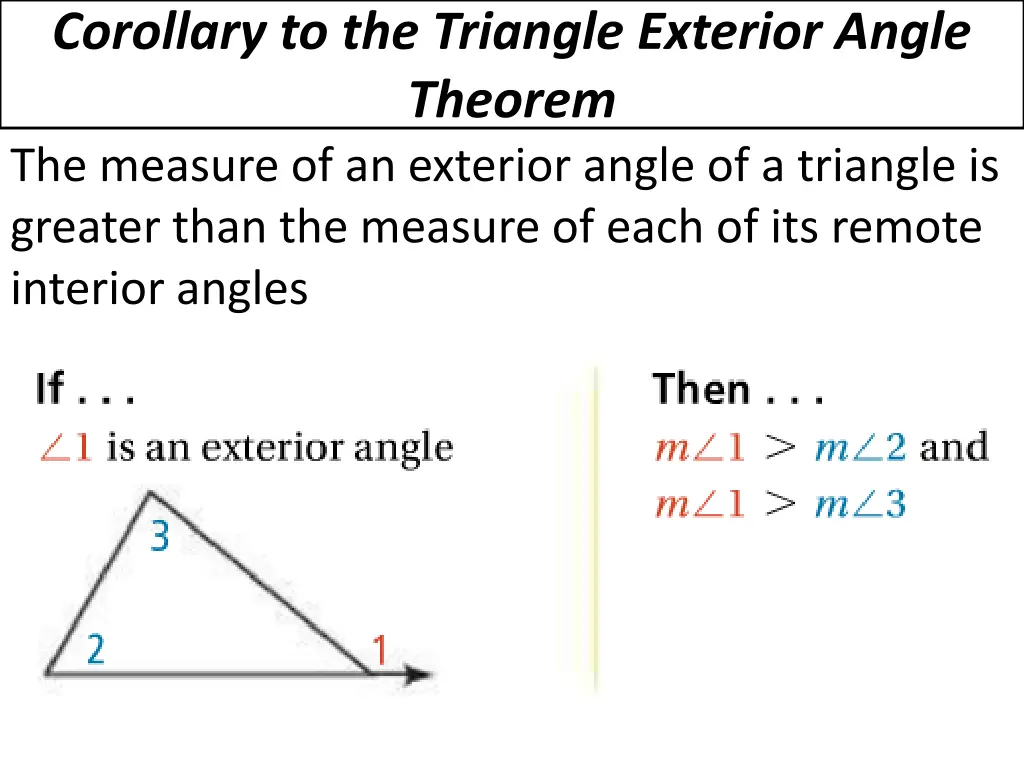 Corollary to the Triangle Exterior Angle Theorem

The measure of an exterior angle of a triangle is greater than the measure of each of its remote interior angles

If . . .

$\angle 1$ is an exterior angle

3

2

1

Then . . .

$m\angle 1 > m\angle 2$ and

$m\angle 1 > m\angle 3$